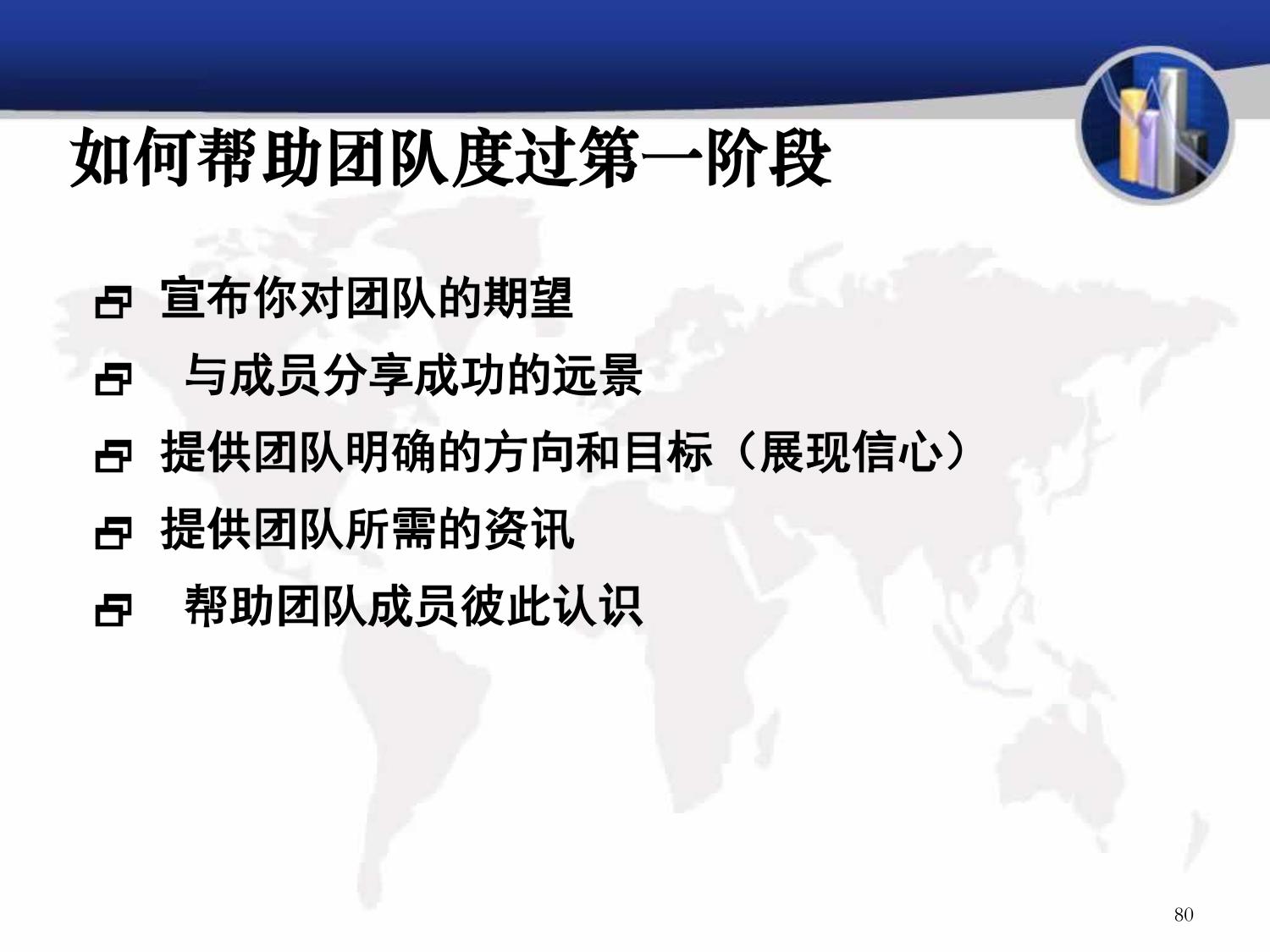 如何帮助团队度过第一阶段

宣布你对团队的期望

与成员分享成功的远景

提供团队明确的方向和目标（展现信心）

提供团队所需的资讯

帮助团队成员彼此认识

80